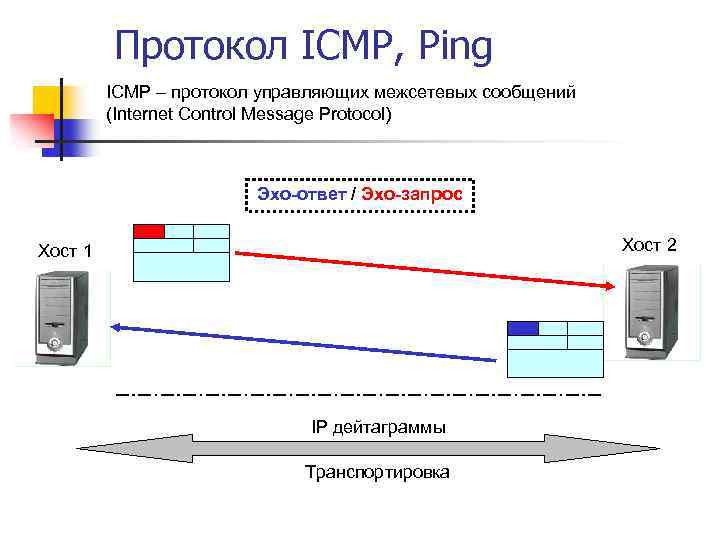 Протокол ICMP, Ping

ICMP – протокол управляющих межсетевых сообщений (Internet Control Message Protocol)

Эхо-ответ / Эхо-запрос

Хост 1

Хост 2

IP дейтаграммы

Транспортировка